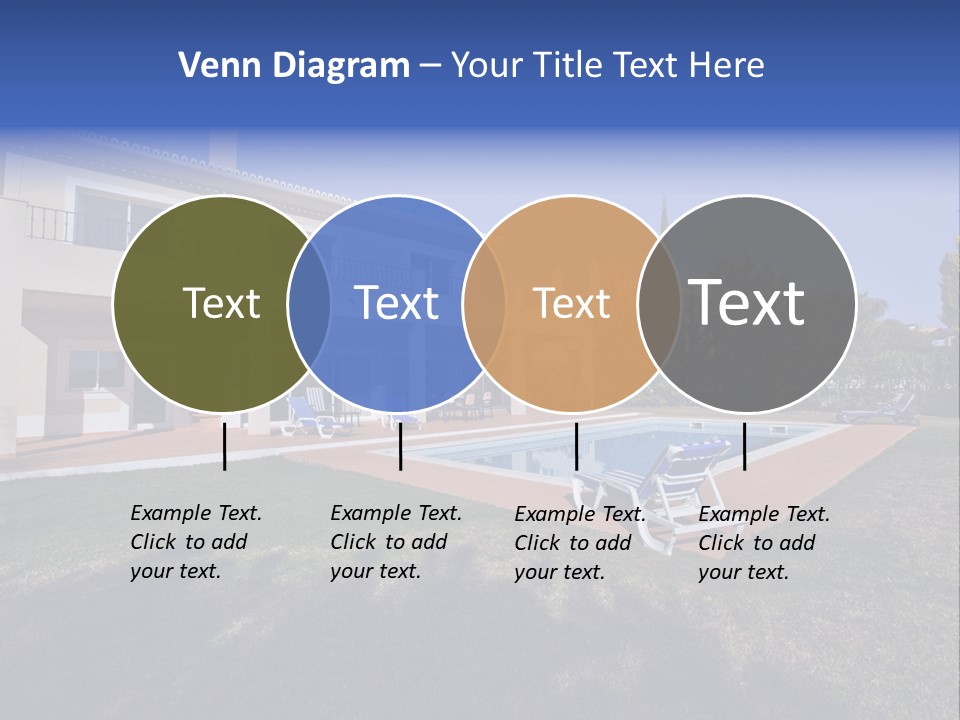 Venn Diagram – Your Title Text Here

Text

Text

Text

Text

Example Text. Click to add your text.

Example Text. Click to add your text.

Example Text. Click to add your text.

Example Text. Click to add your text.